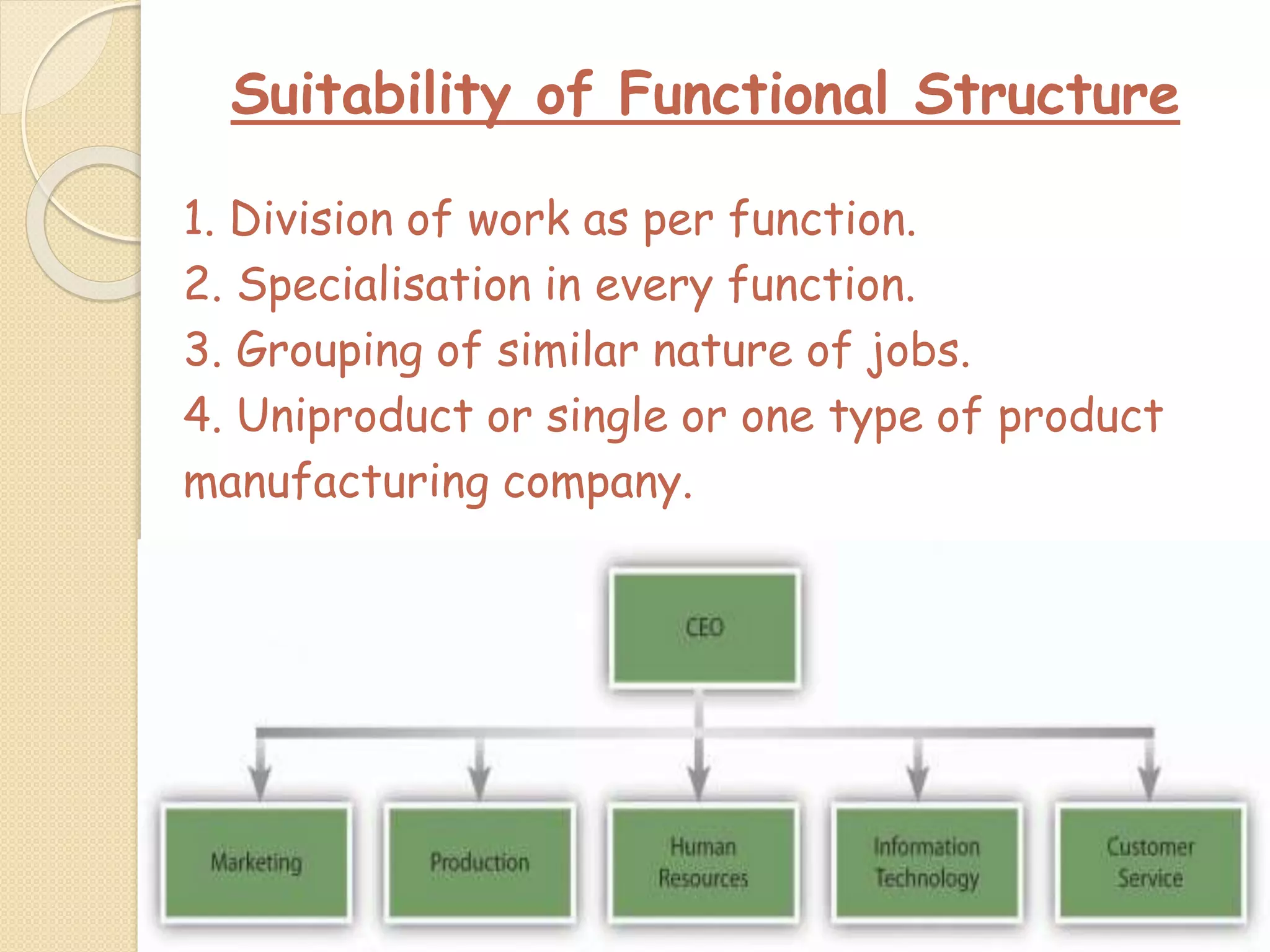 Suitability of Functional Structure

1. Division of work as per function.
2. Specialisation in every function.
3. Grouping of similar nature of jobs.
4. Uniproduct or single or one type of product manufacturing company.

CEO

Marketing

Production

Human Resources

Information Technology

Customer Service